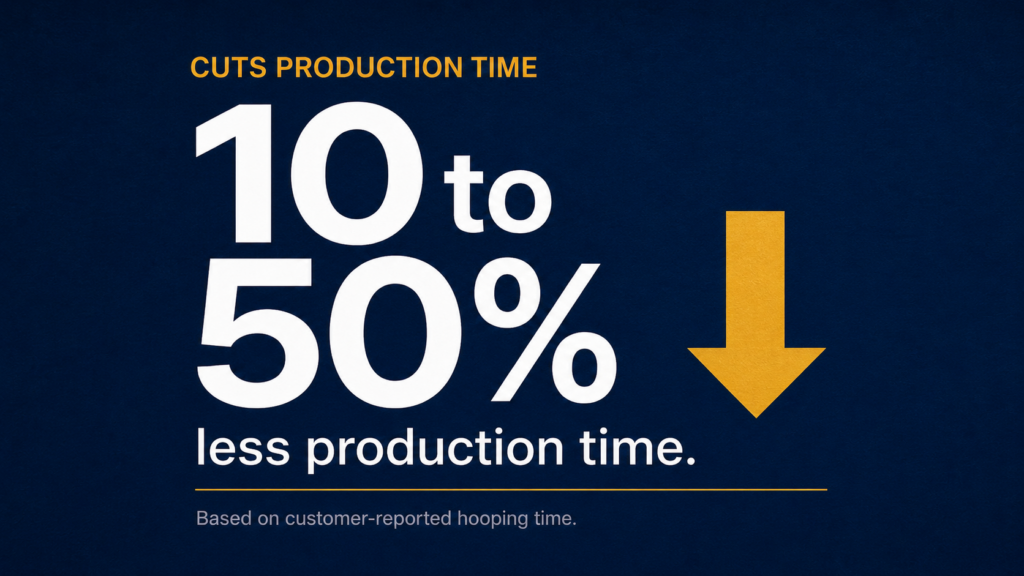 CUTS PRODUCTION TIME

10 to 50%

less production time.

Based on customer-reported hooping time.